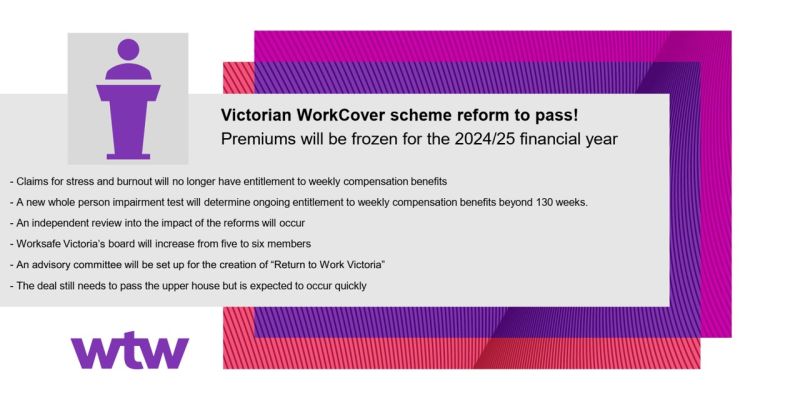 Victorian WorkCover scheme reform to pass!
Premiums will be frozen for the 2024/25 financial year

- Claims for stress and burnout will no longer have entitlement to weekly compensation benefits
- A new whole person impairment test will determine ongoing entitlement to weekly compensation benefits beyond 130 weeks.
- An independent review into the impact of the reforms will occur
- Worksafe Victoria's board will increase from five to six members
- An advisory committee will be set up for the creation of "Return to Work Victoria"
- The deal still needs to pass the upper house but is expected to occur quickly

wtw